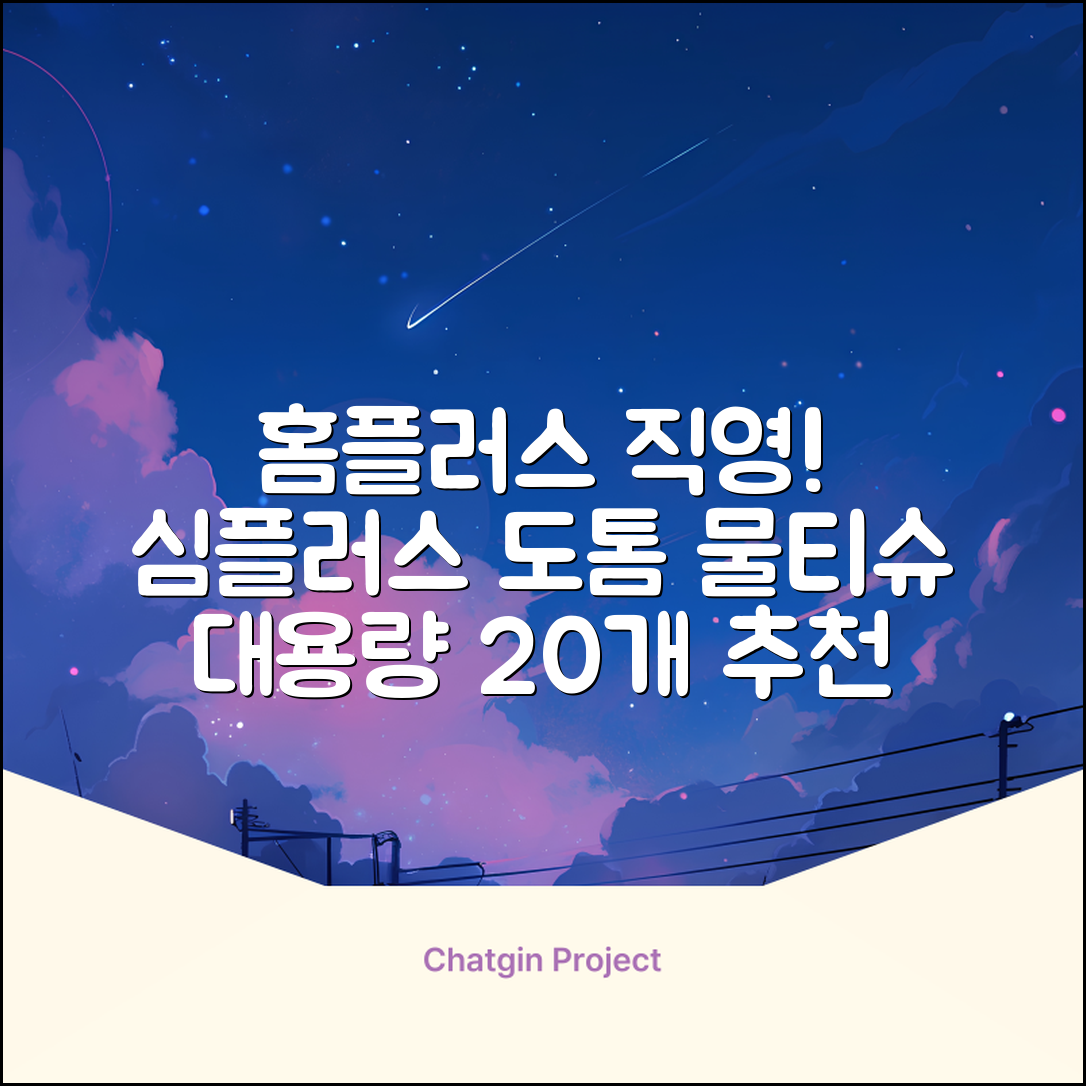 홈플러스 직영!
심플러스 도톰 물티슈
대용량 20개 추천

Chatgin Project